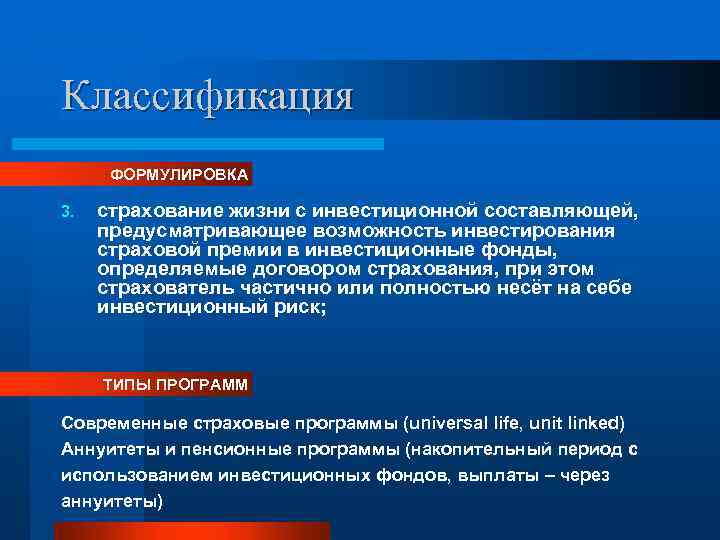 Классификация

ФОРМУЛИРОВКА

3. страхование жизни с инвестиционной составляющей, предусматривающее возможность инвестирования страховой премии в инвестиционные фонды, определяемые договором страхования, при этом страхователь частично или полностью несёт на себе инвестиционный риск;

ТИПЫ ПРОГРАММ

Современные страховые программы (universal life, unit linked)
Аннуитеты и пенсионные программы (накопительный период с использованием инвестиционных фондов, выплаты – через аннуитеты)